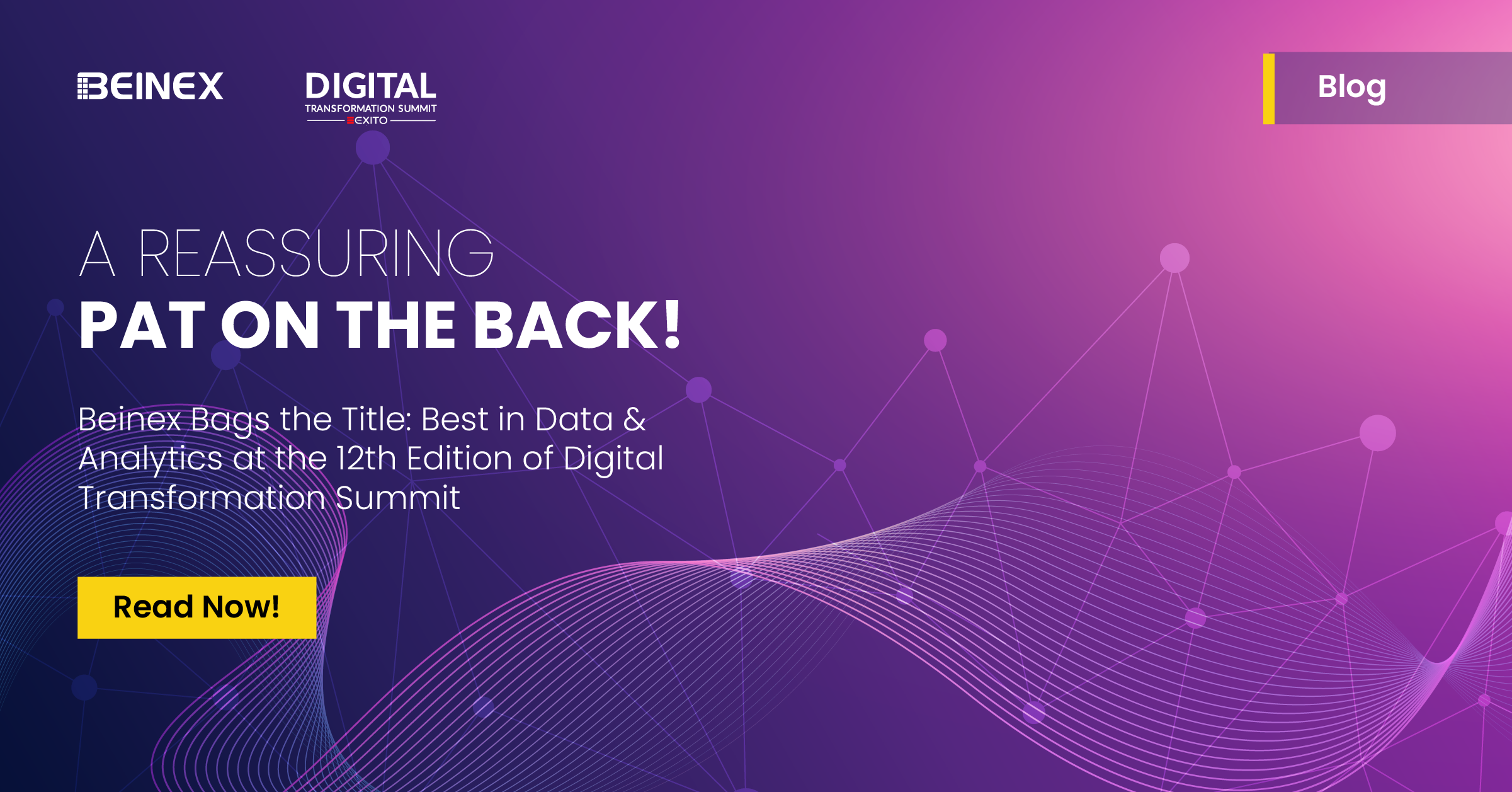 BEINEX

DIGITAL
TRANSFORMATION SUMMIT
EXITO

Blog

A REASSURING
PAT ON THE BACK!

Beinex Bags the Title: Best in Data & Analytics at the 12th Edition of Digital Transformation Summit

Read Now!